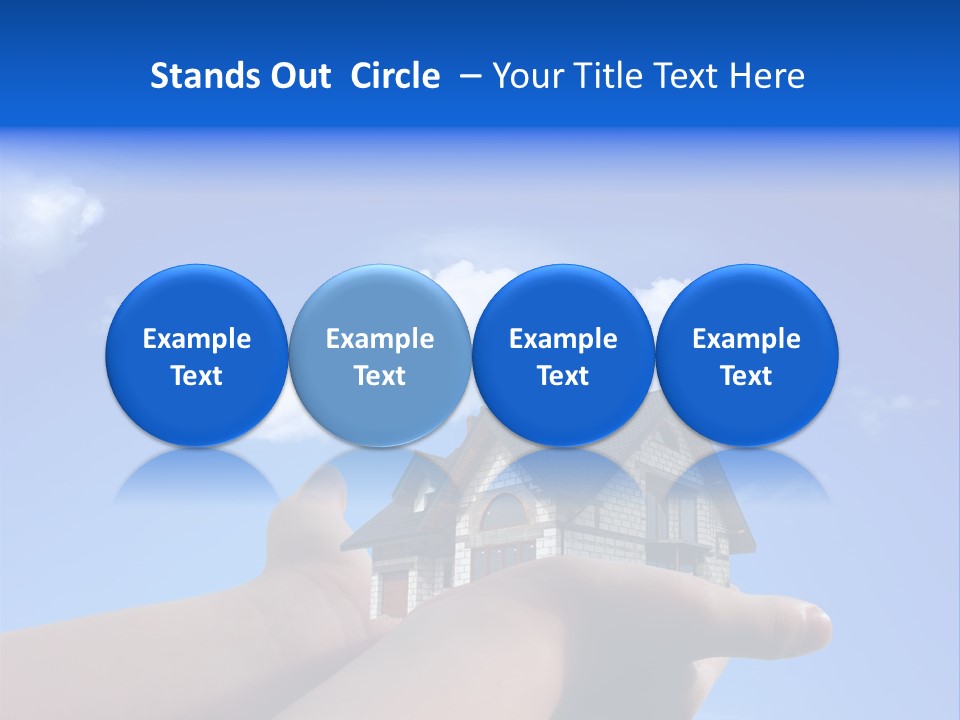 Stands Out Circle – Your Title Text Here

Example Text

Example Text

Example Text

Example Text